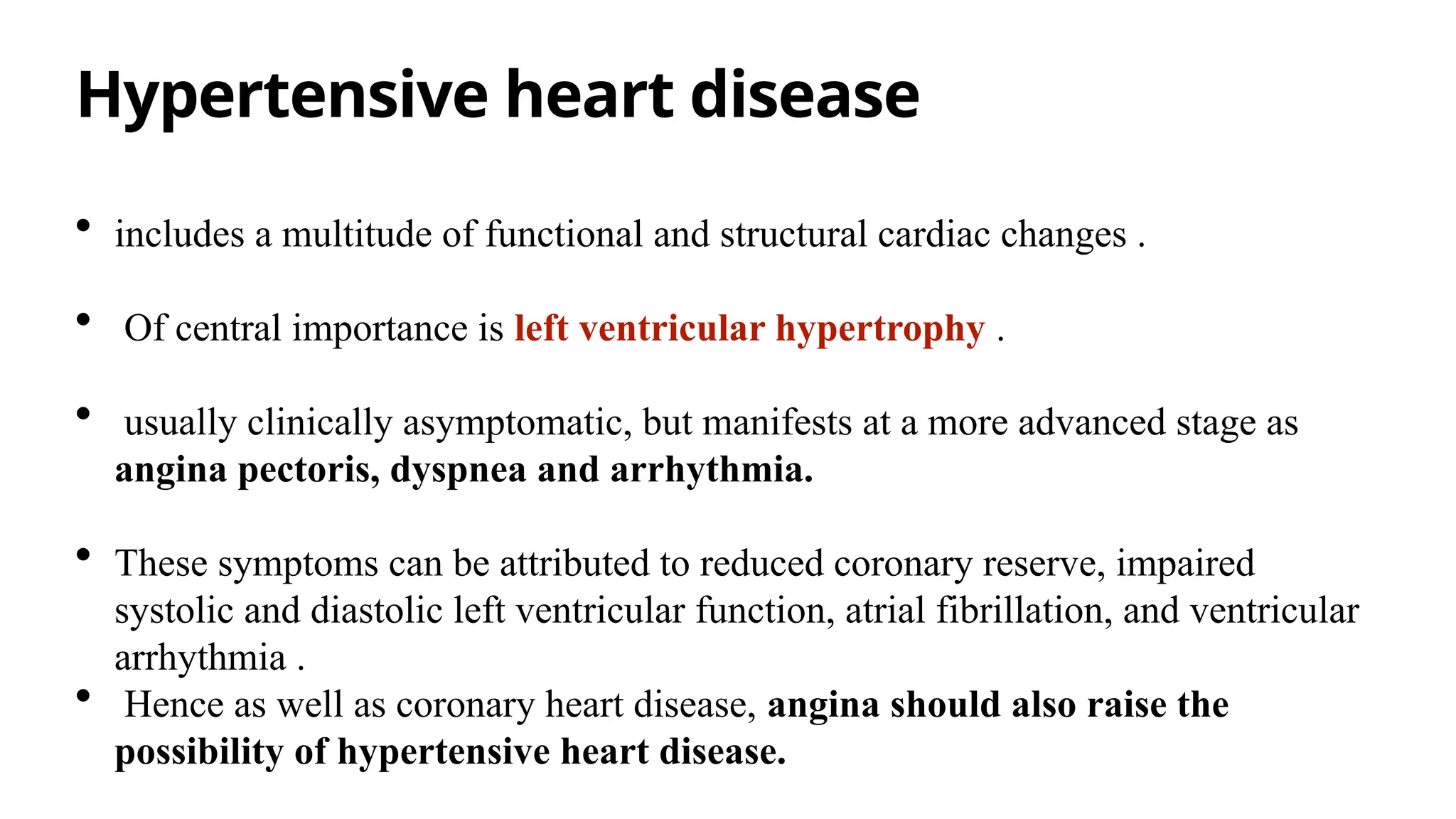 Hypertensive heart disease

• includes a multitude of functional and structural cardiac changes .

• Of central importance is left ventricular hypertrophy .

• usually clinically asymptomatic, but manifests at a more advanced stage as angina pectoris, dyspnea and arrhythmia.

• These symptoms can be attributed to reduced coronary reserve, impaired systolic and diastolic left ventricular function, atrial fibrillation, and ventricular arrhythmia .

• Hence as well as coronary heart disease, angina should also raise the possibility of hypertensive heart disease.